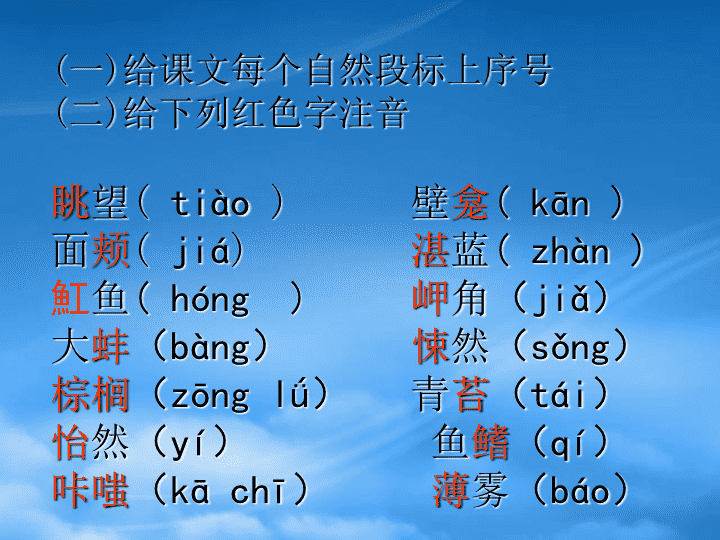 (一)给课文每个自然段标上序号
(二)给下列红色字注音

眺望( tiào )
面颊( jiá)
魟鱼( hóng )
大蚌（bàng）
棕榈（zōng lǘ）
怡然（yí）
咔嗤（kā chī）

壁龛( kān )
湛蓝( zhàn )
岬角（jiǎ）
悚然（sǒng）
青苔（tái）
鱼鳍（qí）
薄雾（báo）